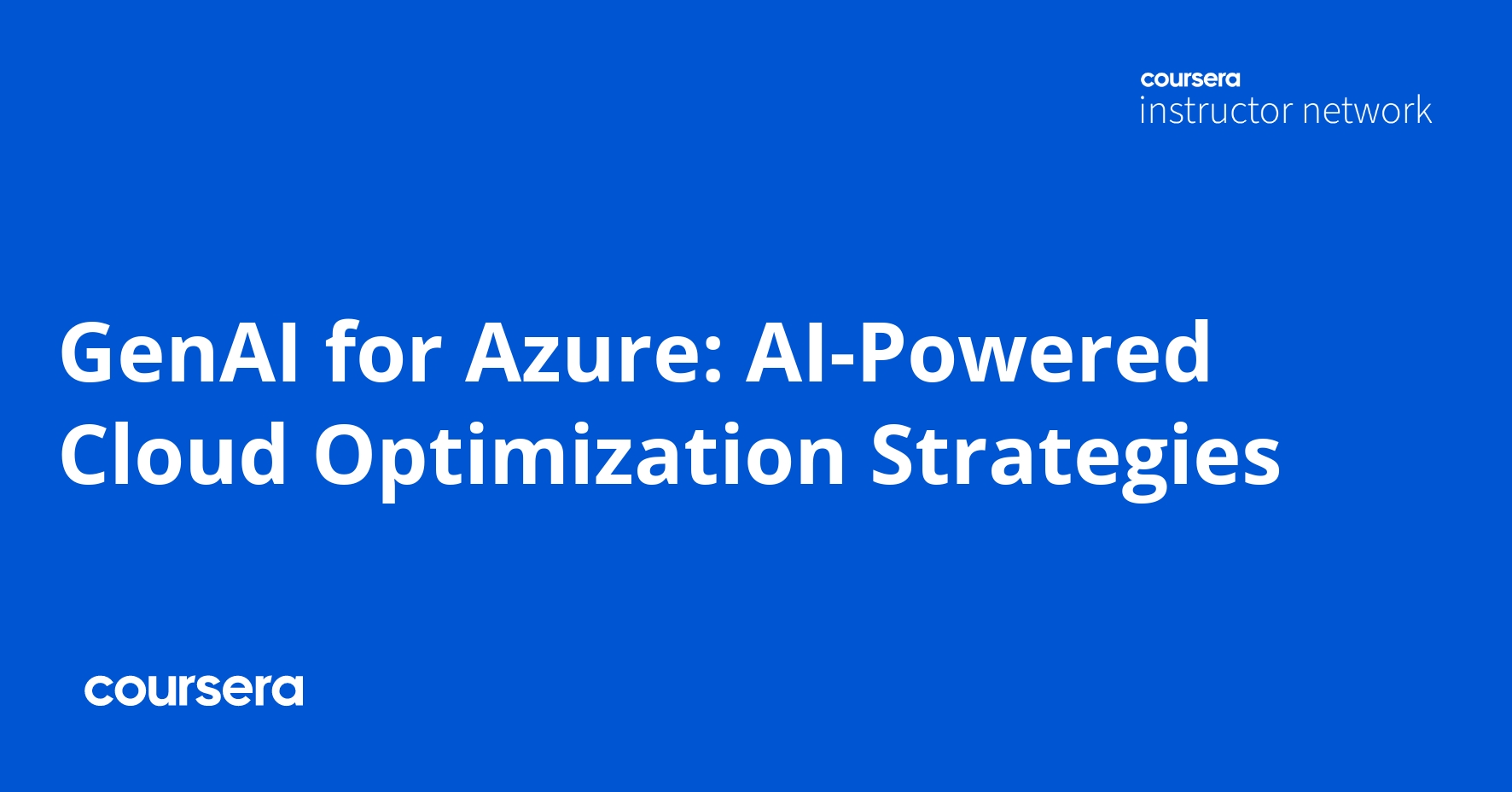 coursera
instructor network

GenAI for Azure: AI-Powered Cloud Optimization Strategies

coursera